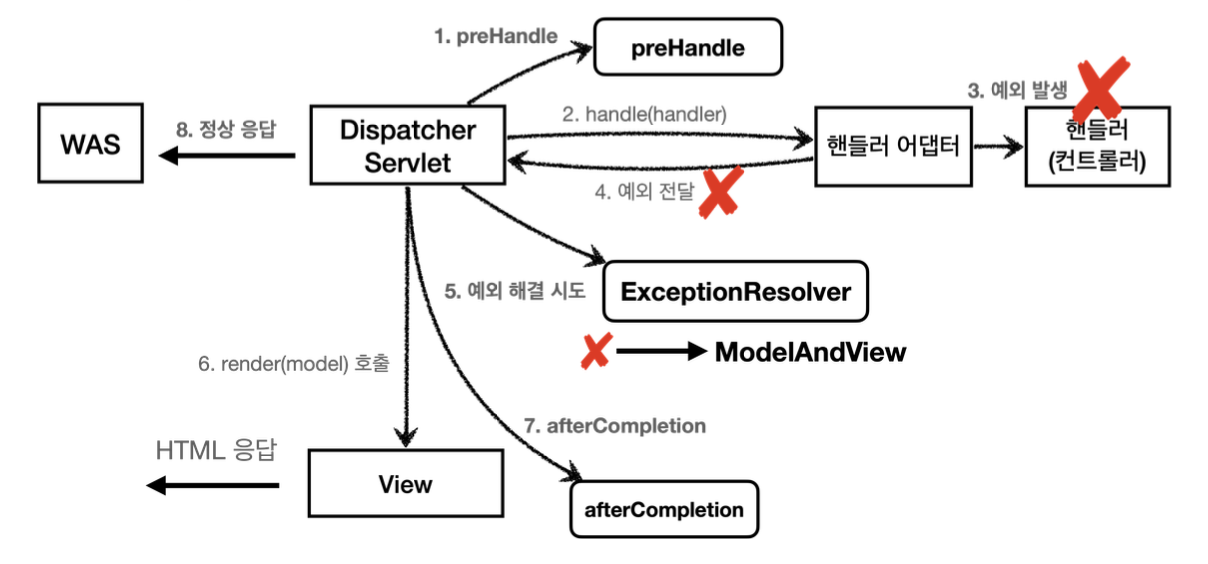 1. preHandle

preHandle

3. 예외 발생

WAS

8. 정상 응답

Dispatcher Servlet

2. handle(handler)

핸들러 어댑터

핸들러 (컨트롤러)

4. 예외 전달

5. 예외 해결 시도

ExceptionResolver

ModelAndView

6. render(model) 호출

7. afterCompletion

HTML 응답

View

afterCompletion